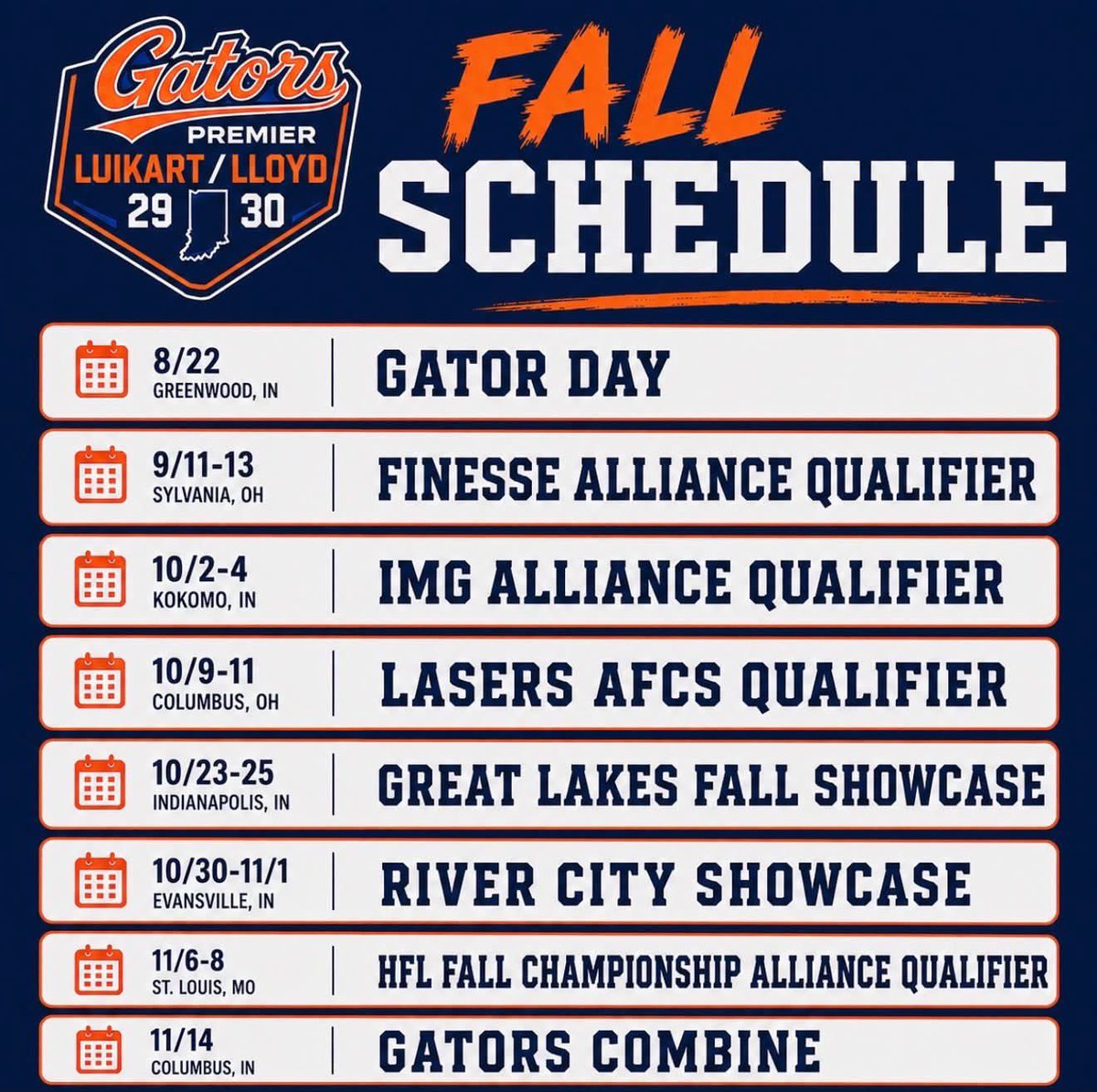 Gators
PREMIER
LUIKART / LLOYD
29 30

FALL SCHEDULE

8/22
GREENWOOD, IN
GATOR DAY

9/11-13
SYLVANIA, OH
FINESSE ALLIANCE QUALIFIER

10/2-4
KOKOMO, IN
IMG ALLIANCE QUALIFIER

10/9-11
COLUMBUS, OH
LASERS AFCS QUALIFIER

10/23-25
INDIANAPOLIS, IN
GREAT LAKES FALL SHOWCASE

10/30-11/1
EVANSVILLE, IN
RIVER CITY SHOWCASE

11/6-8
ST. LOUIS, MO
HFL FALL CHAMPIONSHIP ALLIANCE QUALIFIER

11/14
COLUMBUS, IN
GATORS COMBINE